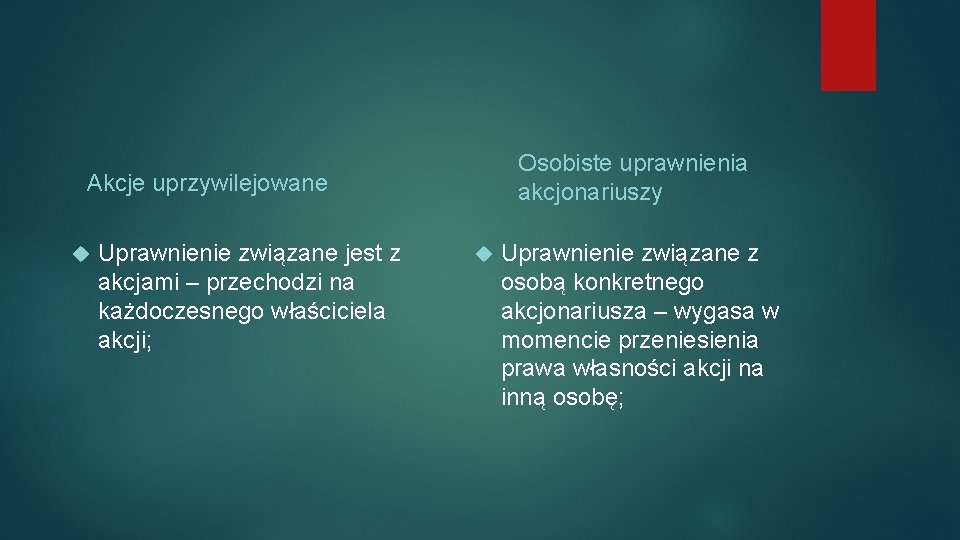 Akcje uprzywilejowane

Uprawnienie związane jest z akcjami – przechodzi na każdoczesnego właściciela akcji;

Osobiste uprawnienia akcjonariuszy

Uprawnienie związane z osobą konkretnego akcjonariusza – wygasa w momencie przeniesienia prawa własności akcji na inną osobę;